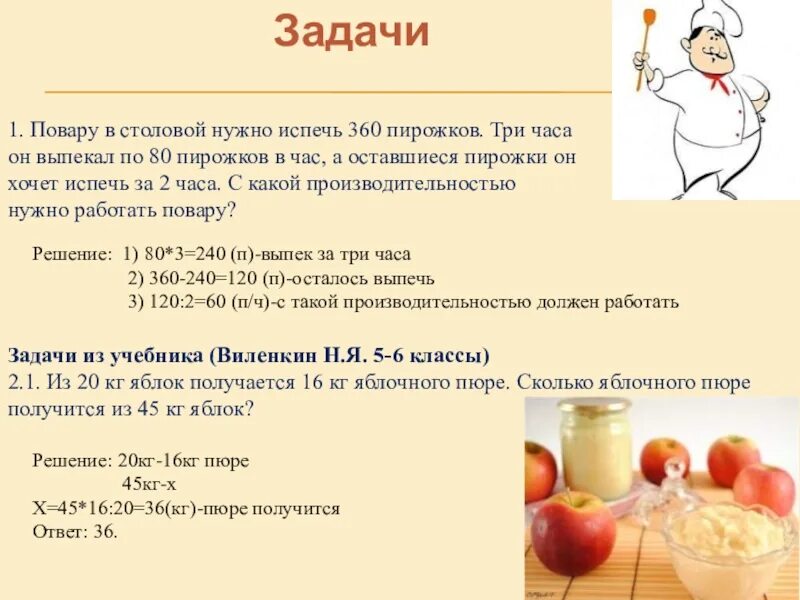 Задачи

1. Повару в столовой нужно испечь 360 пирожков. Три часа он выпекал по 80 пирожков в час, а оставшиеся пирожки он хочет испечь за 2 часа. С какой производительностью нужно работать повару?

Решение: 1) 80*3=240 (п)-выпек за три часа
2) 360-240=120 (п)-осталось выпечь
3) 120:2=60 (п/ч)-с такой производительностью должен работать

Задачи из учебника (Виленкин Н.Я. 5-6 классы)
2.1. Из 20 кг яблок получается 16 кг яблочного пюре. Сколько яблочного пюре получится из 45 кг яблок?

Решение: 20кг-16кг пюре
45кг-х
Х=45*16:20=36(кг)-пюре получится
Ответ: 36.